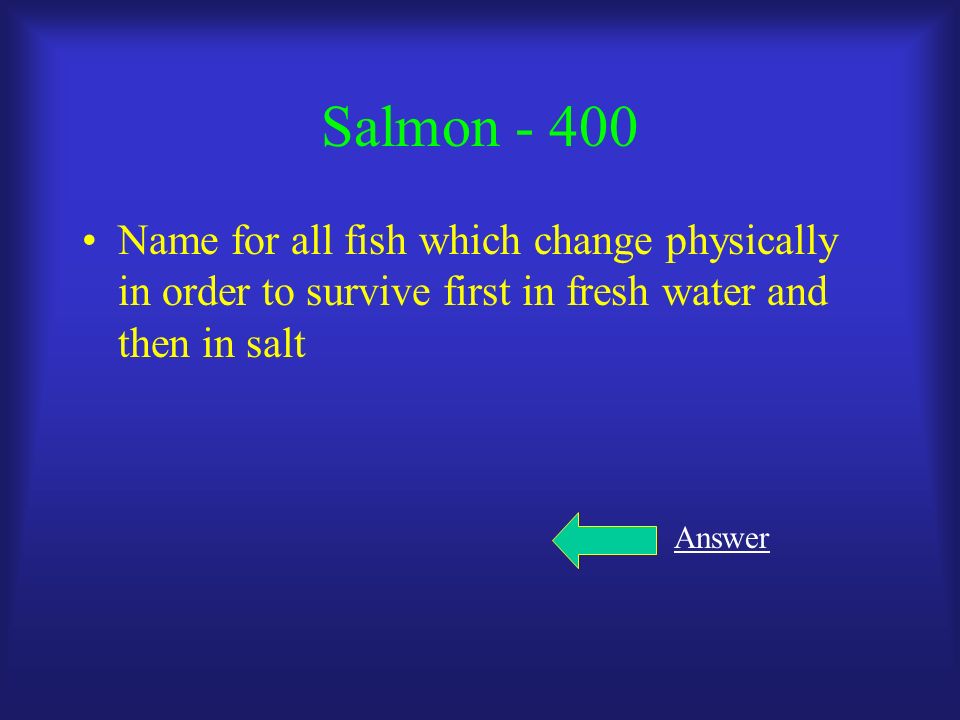 Salmon - 400

• Name for all fish which change physically in order to survive first in fresh water and then in salt

Answer